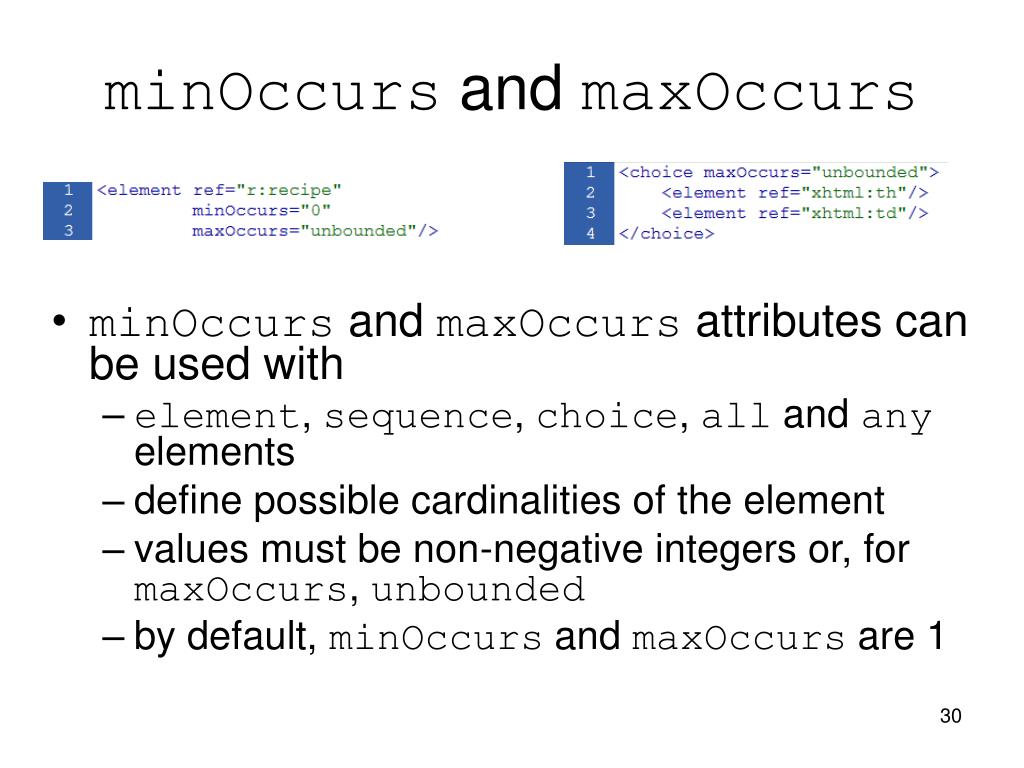 minOccurs and maxOccurs

1 <element ref="r:recipe"
2 minOccurs="0"
3 maxOccurs="unbounded"/>

1 <choice maxOccurs="unbounded">
2 <element ref="xhtml:th"/>
3 <element ref="xhtml:td"/>
4 </choice>

• minOccurs and maxOccurs attributes can be used with
– element, sequence, choice, all and any elements
– define possible cardinalities of the element
– values must be non-negative integers or, for maxOccurs, unbounded
– by default, minOccurs and maxOccurs are 1

30